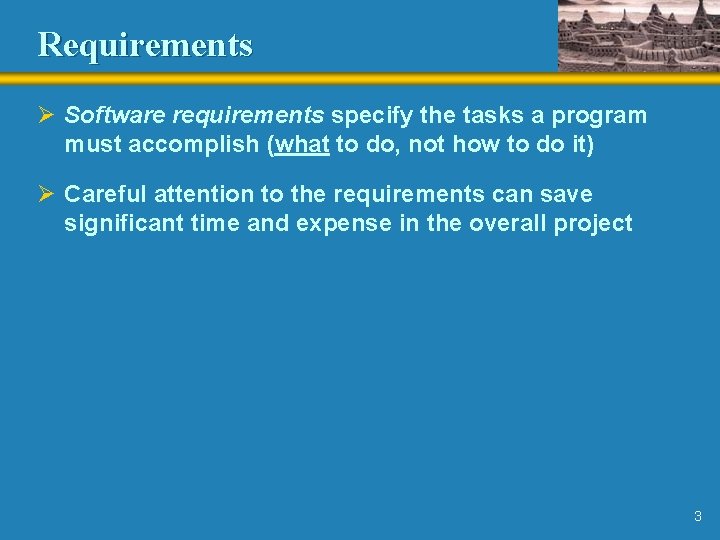 Requirements

➢ Software requirements specify the tasks a program must accomplish (what to do, not how to do it)

➢ Careful attention to the requirements can save significant time and expense in the overall project

3